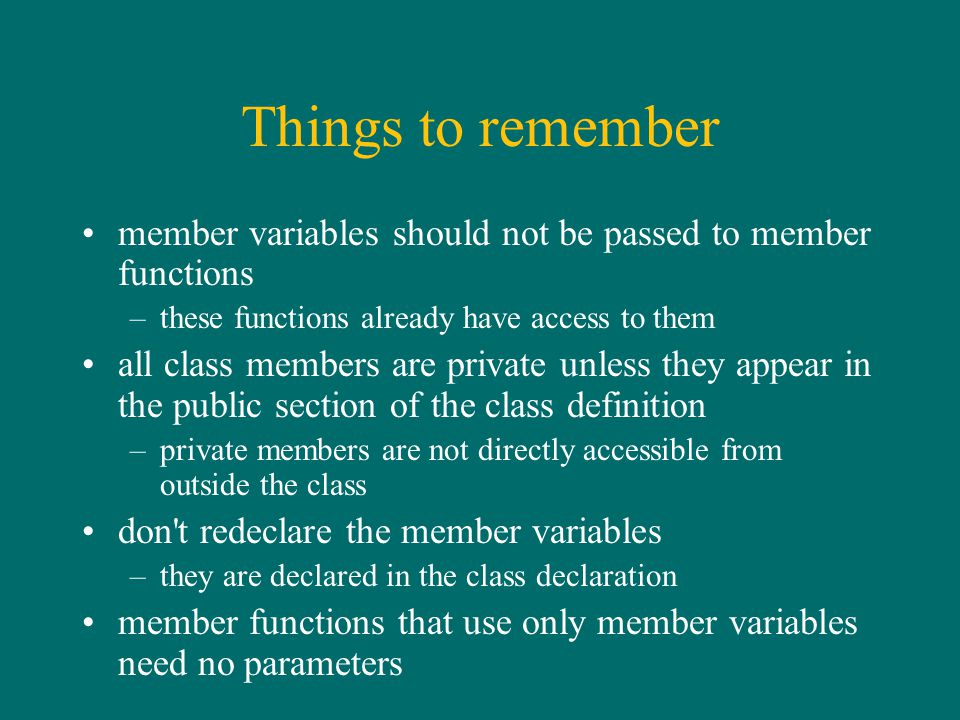 Things to remember

• member variables should not be passed to member functions
  – these functions already have access to them
• all class members are private unless they appear in the public section of the class definition
  – private members are not directly accessible from outside the class
• don't redeclare the member variables
  – they are declared in the class declaration
• member functions that use only member variables need no parameters